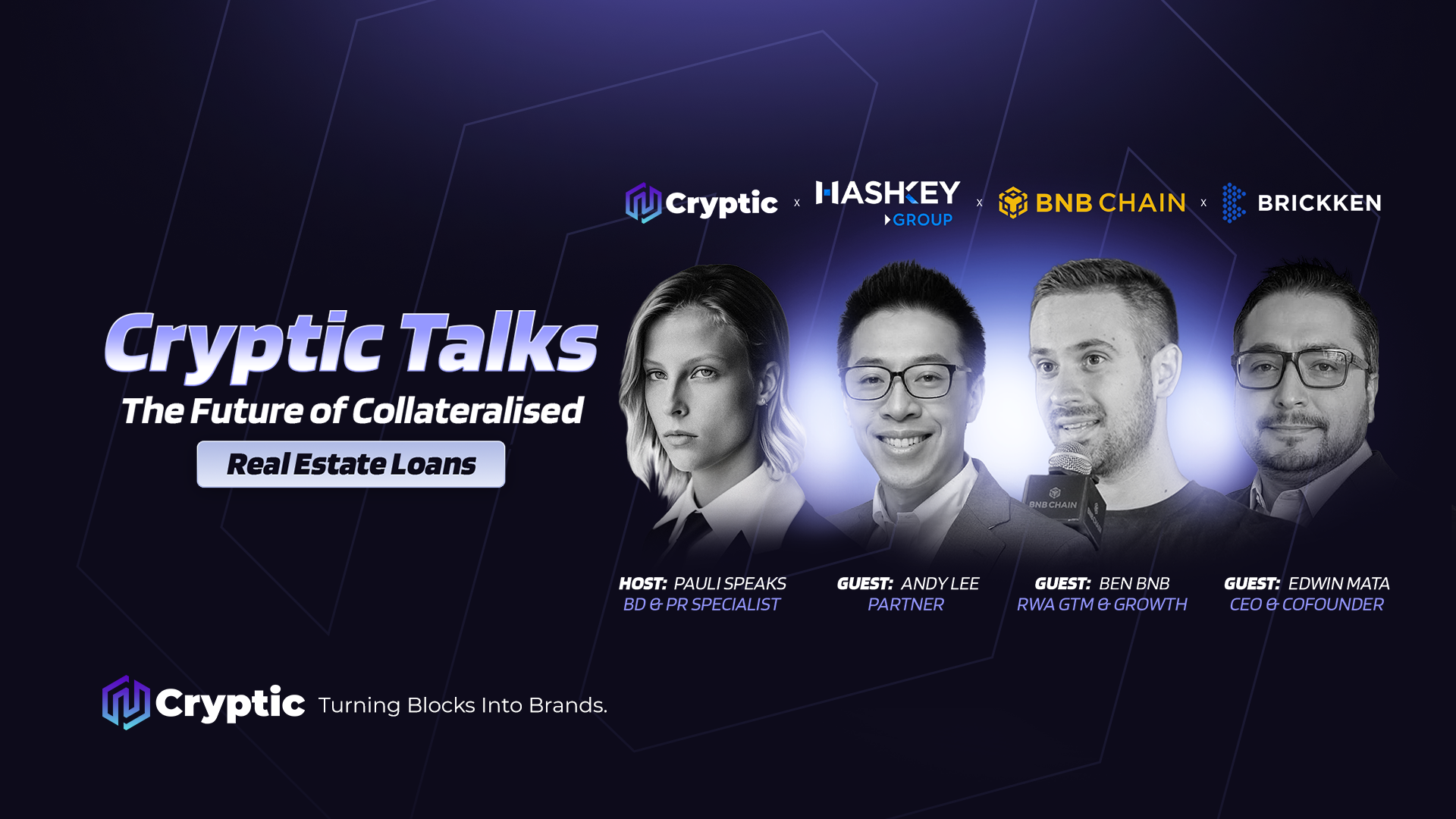 Cryptic x HASHKEY GROUP x BNB CHAIN x BRICKKEN

Cryptic Talks
The Future of Collateralised
Real Estate Loans

BNB CHAIN

HOST: PAULI SPEAKS
BD & PR SPECIALIST

GUEST: ANDY LEE
PARTNER

GUEST: BEN BNB
RWA GTM & GROWTH

GUEST: EDWIN MATA
CEO & COFOUNDER

Cryptic Turning Blocks Into Brands.